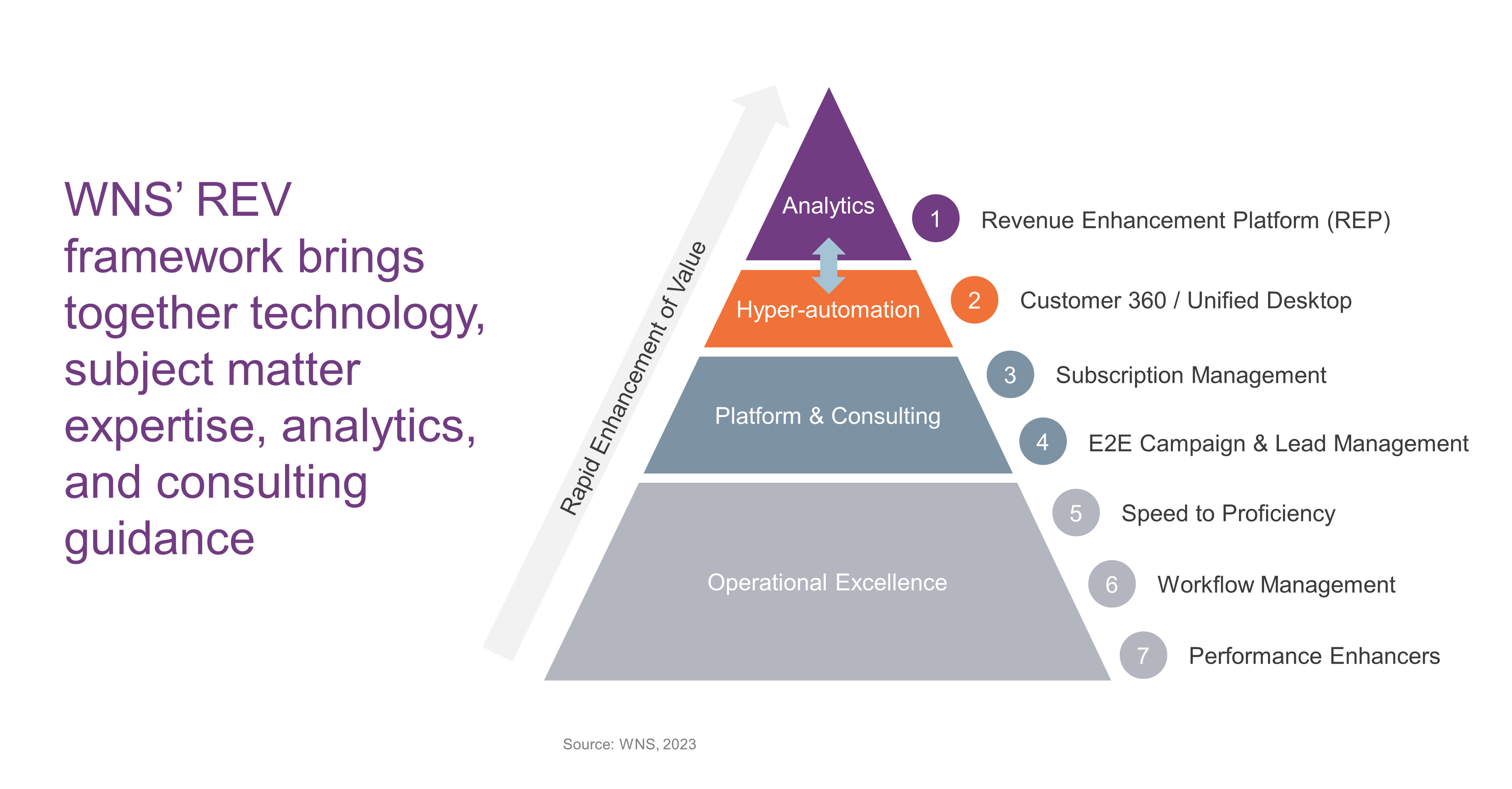 WNS' REV framework brings together technology, subject matter expertise, analytics, and consulting guidance

Rapid Enhancement of Value

Analytics

Hyper-automation

Platform & Consulting

Operational Excellence

1 Revenue Enhancement Platform (REP)

2 Customer 360 / Unified Desktop

3 Subscription Management

4 E2E Campaign & Lead Management

5 Speed to Proficiency

6 Workflow Management

7 Performance Enhancers

Source: WNS, 2023